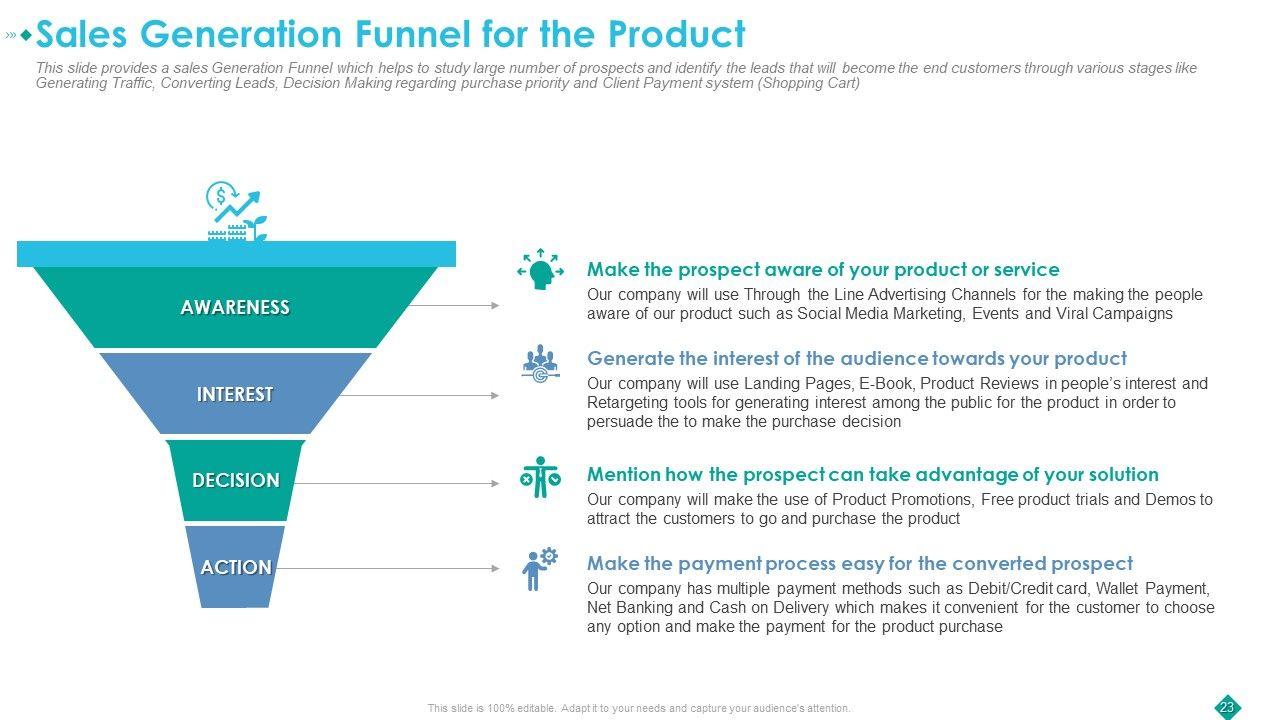 Sales Generation Funnel for the Product

This slide provides a sales Generation Funnel which helps to study large number of prospects and identify the leads that will become the end customers through various stages like Generating Traffic, Converting Leads, Decision Making regarding purchase priority and Client Payment system (Shopping Cart)

AWARENESS

INTEREST

DECISION

ACTION

Make the prospect aware of your product or service

Our company will use Through the Line Advertising Channels for the making the people aware of our product such as Social Media Marketing, Events and Viral Campaigns

Generate the interest of the audience towards your product

Our company will use Landing Pages, E-Book, Product Reviews in people's interest and Retargeting tools for generating interest among the public for the product in order to persuade the to make the purchase decision

Mention how the prospect can take advantage of your solution

Our company will make the use of Product Promotions, Free product trials and Demos to attract the customers to go and purchase the product

Make the payment process easy for the converted prospect

Our company has multiple payment methods such as Debit/Credit card, Wallet Payment, Net Banking and Cash on Delivery which makes it convenient for the customer to choose any option and make the payment for the product purchase

This slide is 100% editable. Adapt it to your needs and capture your audience's attention.

23